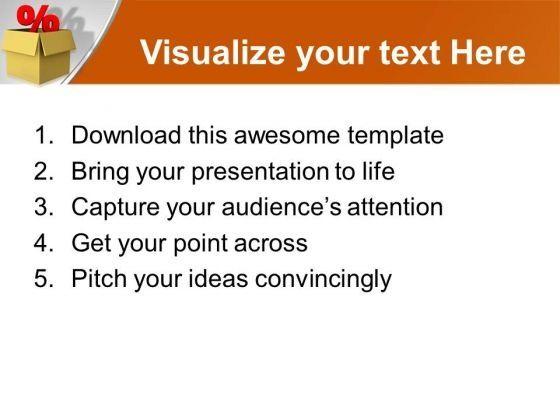 %

Visualize your text Here

1. Download this awesome template
2. Bring your presentation to life
3. Capture your audience’s attention
4. Get your point across
5. Pitch your ideas convincingly